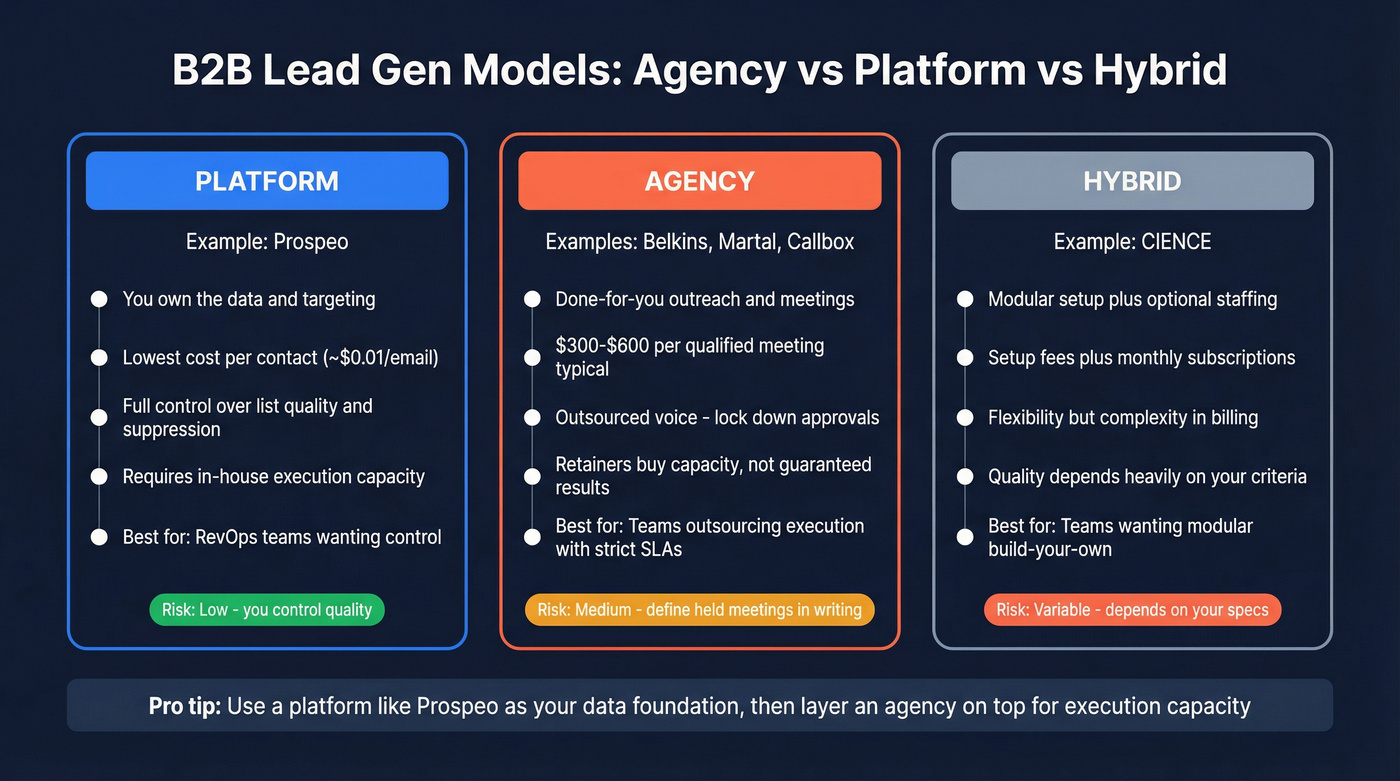 B2B Lead Gen Models: Agency vs Platform vs Hybrid

PLATFORM

Example: Prospeo

You own the data and targeting

Lowest cost per contact (~$0.01/email)

Full control over list quality and suppression

Requires in-house execution capacity

Best for: RevOps teams wanting control

Risk: Low - you control quality

AGENCY

Examples: Belkins, Martal, Callbox

Done-for-you outreach and meetings

$300-$600 per qualified meeting typical

Outsourced voice - lock down approvals

Retainers buy capacity, not guaranteed results

Best for: Teams outsourcing execution with strict SLAs

Risk: Medium - define held meetings in writing

HYBRID

Example: CIENCE

Modular setup plus optional staffing

Setup fees plus monthly subscriptions

Flexibility but complexity in billing

Quality depends heavily on your criteria

Best for: Teams wanting modular build-your-own

Risk: Variable - depends on your specs

Pro tip: Use a platform like Prospeo as your data foundation, then layer an agency on top for execution capacity